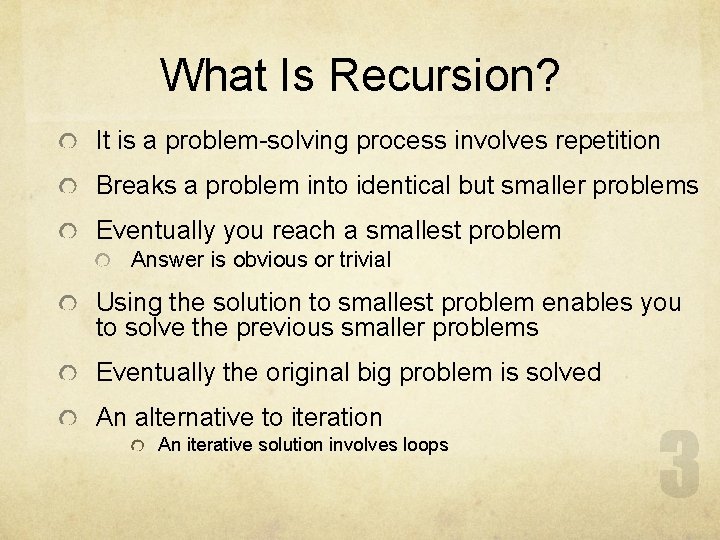 What Is Recursion?

It is a problem-solving process involves repetition

Breaks a problem into identical but smaller problems

Eventually you reach a smallest problem

Answer is obvious or trivial

Using the solution to smallest problem enables you to solve the previous smaller problems

Eventually the original big problem is solved

An alternative to iteration

An iterative solution involves loops

3